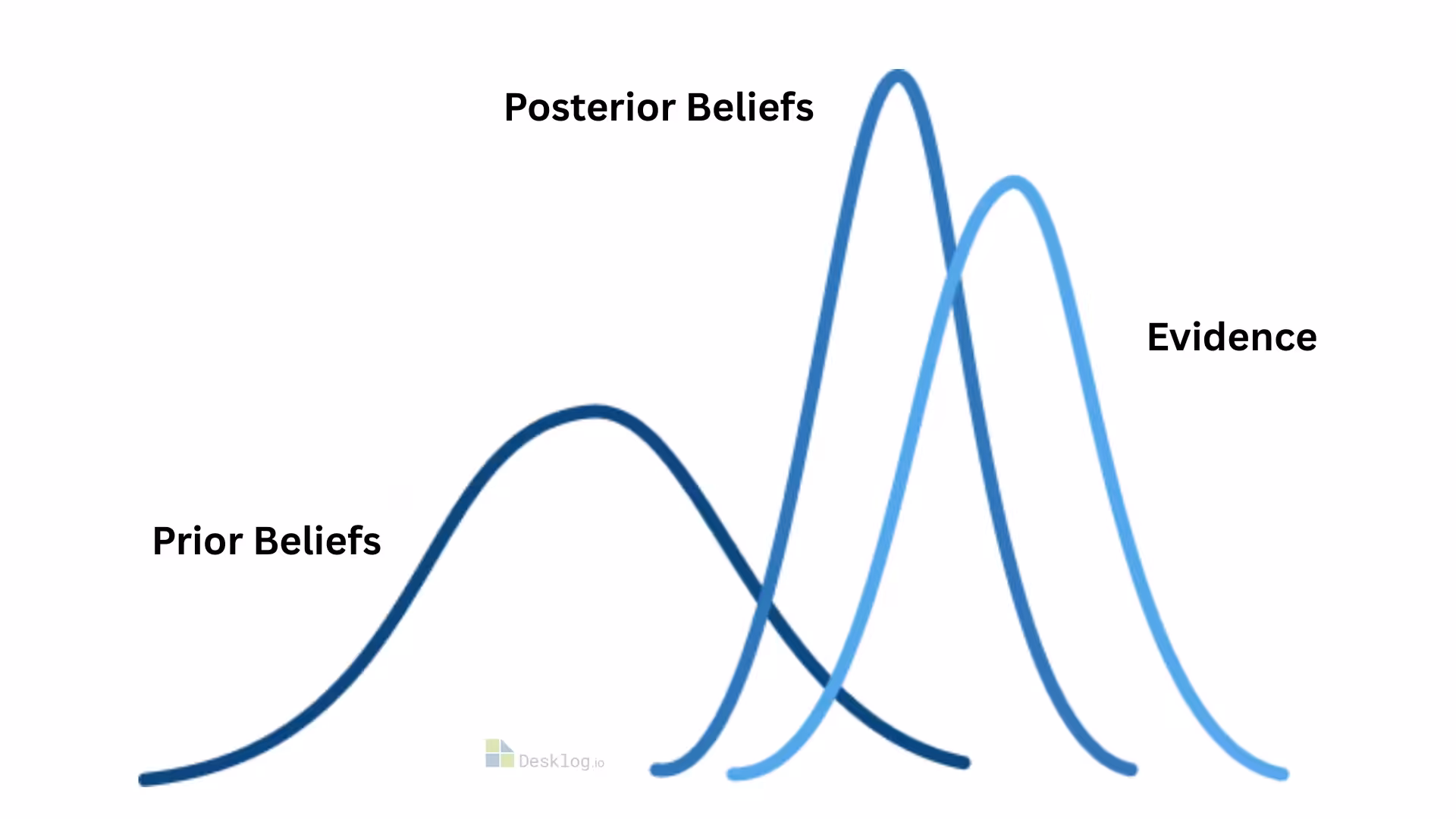 Posterior Beliefs

Evidence

Prior Beliefs

Desklog.io